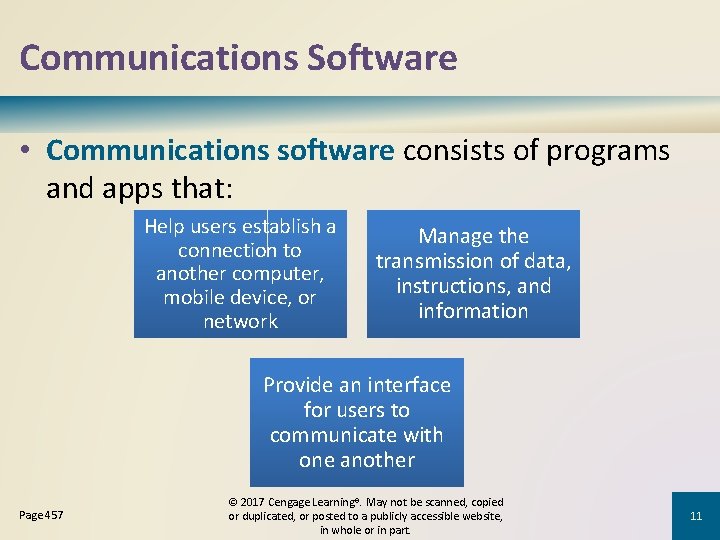 Communications Software

• Communications software consists of programs and apps that:

Help users establish a connection to another computer, mobile device, or network

Manage the transmission of data, instructions, and information

Provide an interface for users to communicate with one another

Page 457

© 2017 Cengage Learning®. May not be scanned, copied or duplicated, or posted to a publicly accessible website, in whole or in part.

11